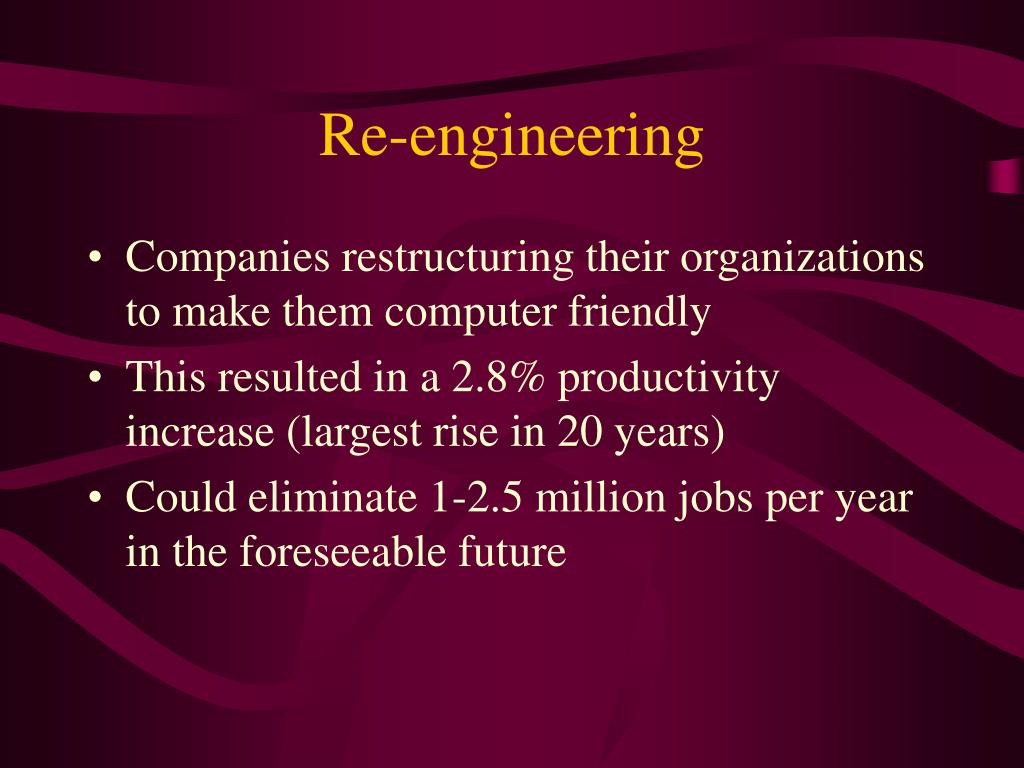 Re-engineering

• Companies restructuring their organizations to make them computer friendly
• This resulted in a 2.8% productivity increase (largest rise in 20 years)
• Could eliminate 1-2.5 million jobs per year in the foreseeable future